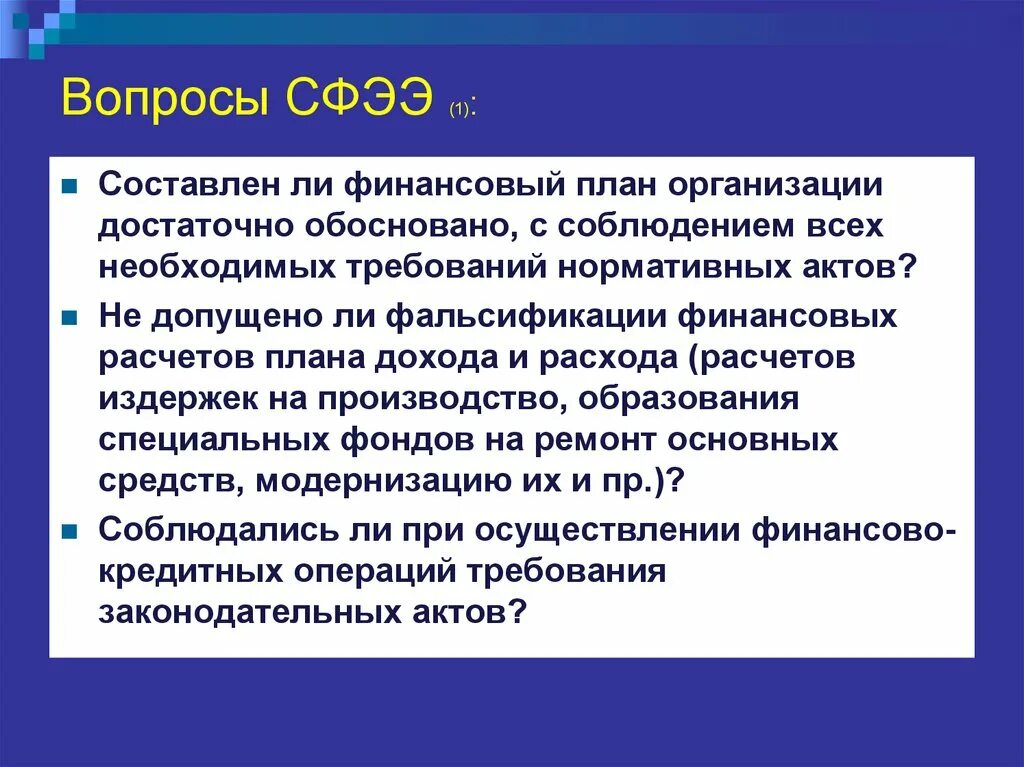 Вопросы СФЭЭ (1):

Составлен ли финансовый план организации достаточно обосновано, с соблюдением всех необходимых требований нормативных актов?

Не допущено ли фальсификации финансовых расчетов плана дохода и расхода (расчетов издержек на производство, образования специальных фондов на ремонт основных средств, модернизацию их и пр.)?

Соблюдались ли при осуществлении финансово-кредитных операций требования законодательных актов?